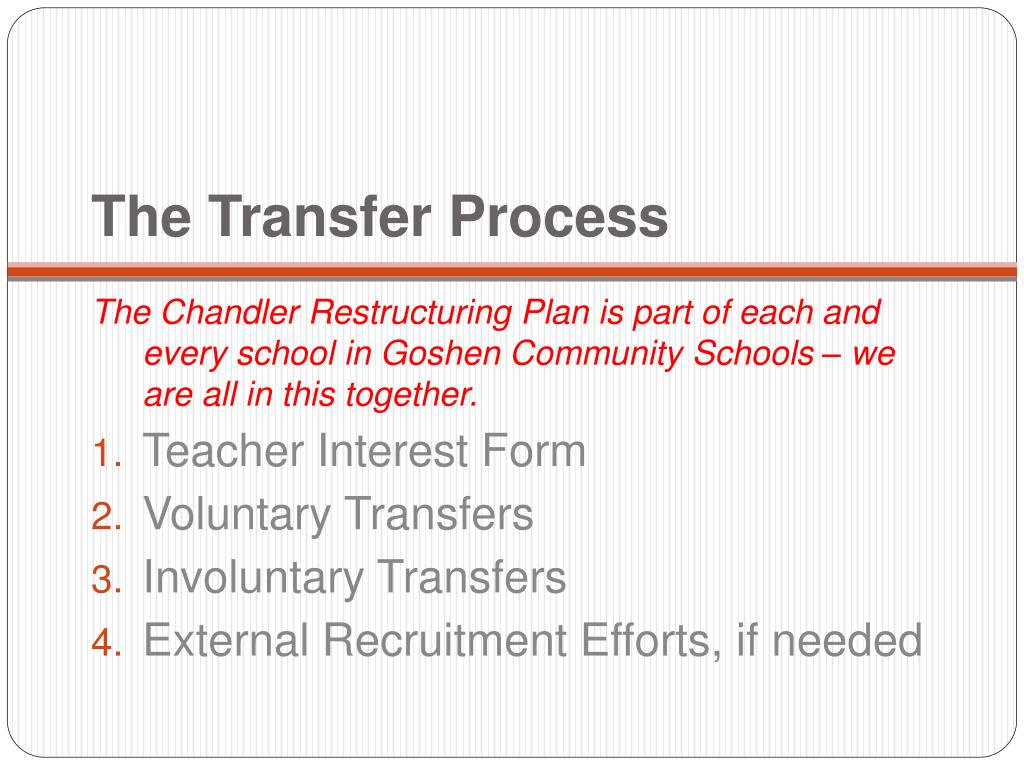 The Transfer Process

The Chandler Restructuring Plan is part of each and every school in Goshen Community Schools – we are all in this together.

1. Teacher Interest Form
2. Voluntary Transfers
3. Involuntary Transfers
4. External Recruitment Efforts, if needed